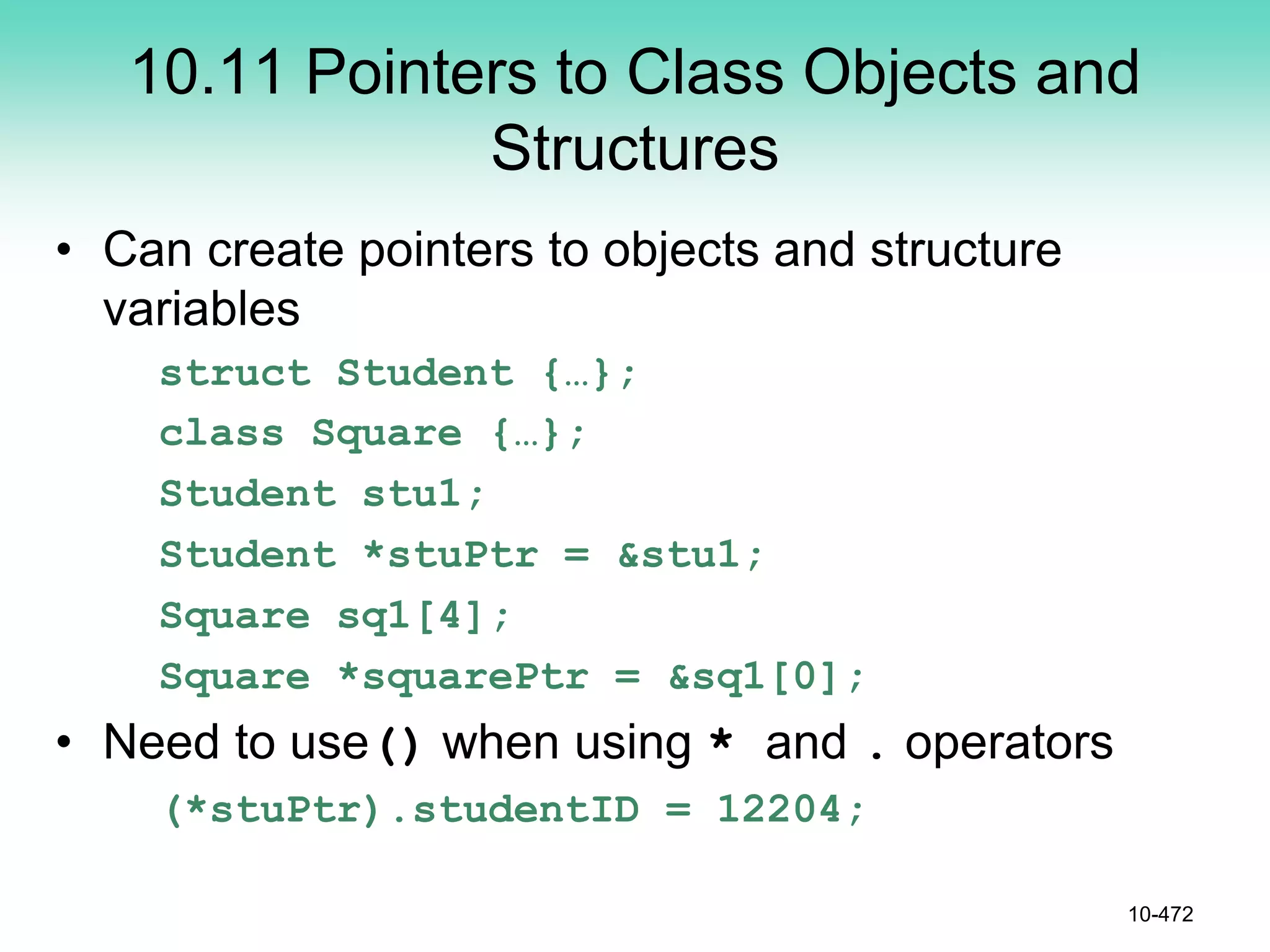 10.11 Pointers to Class Objects and Structures

• Can create pointers to objects and structure variables

struct Student {…};
class Square {…};
Student stu1;
Student *stuPtr = &stu1;
Square sq1[4];
Square *squarePtr = &sq1[0];

• Need to use () when using * and . operators

(*stuPtr).studentID = 12204;

10-472